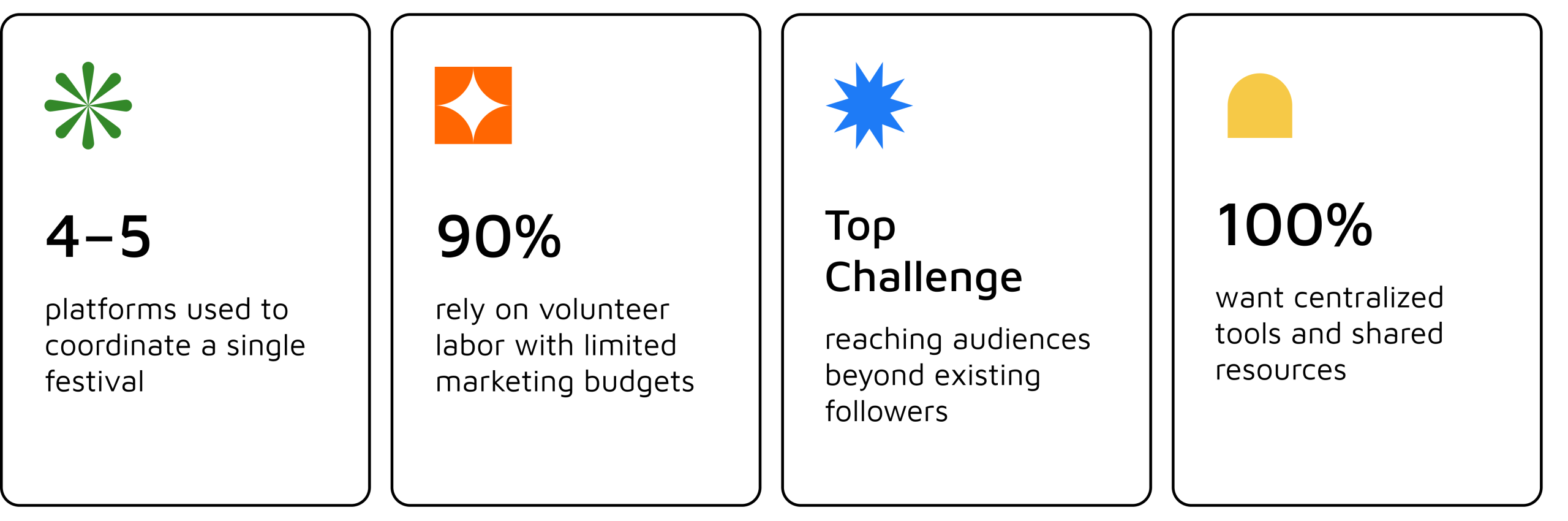 4–5

platforms used to coordinate a single festival

90%

rely on volunteer labor with limited marketing budgets

Top Challenge

reaching audiences beyond existing followers

100%

want centralized tools and shared resources